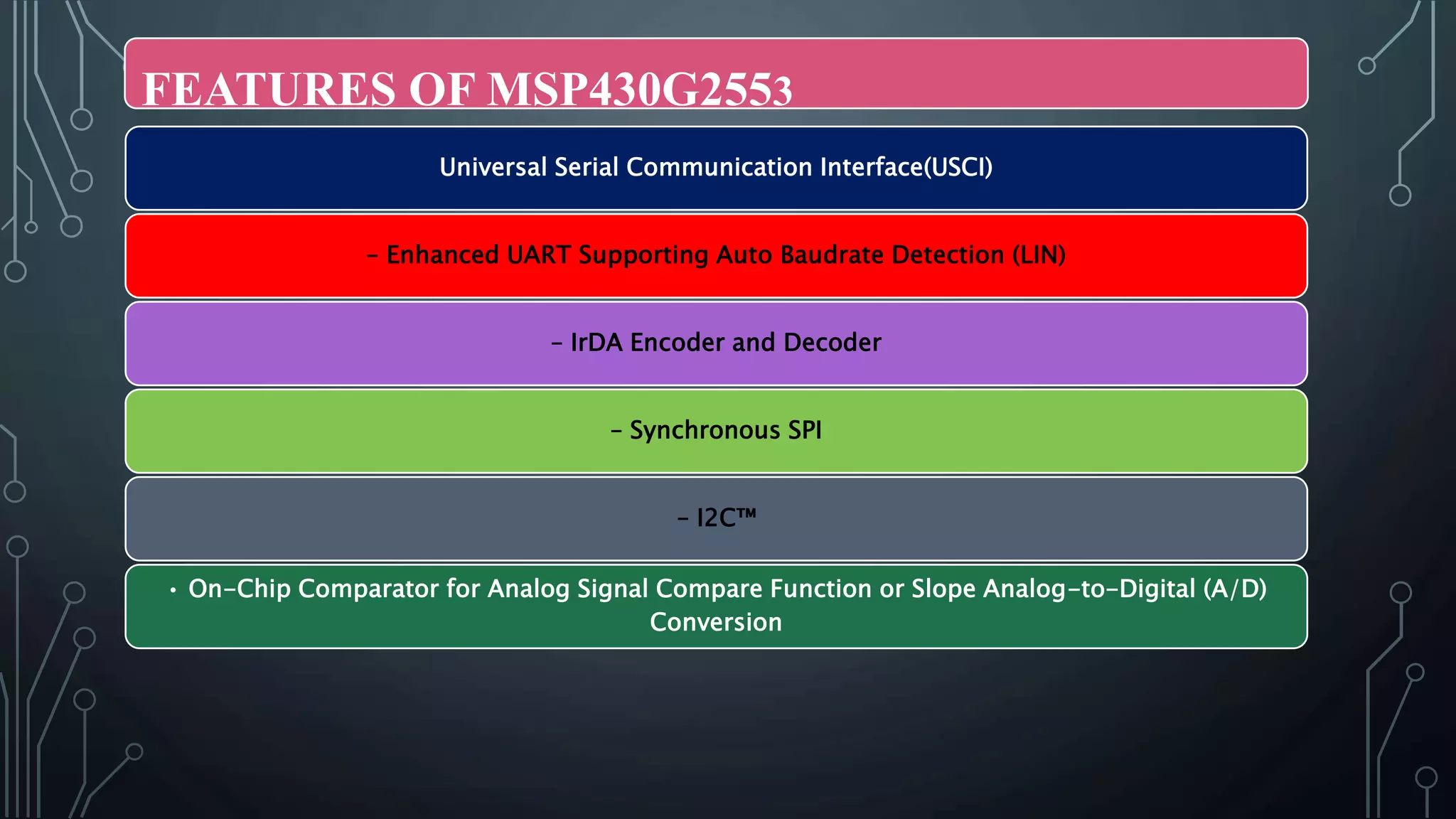 FEATURES OF MSP430G2553

Universal Serial Communication Interface(USCI)

– Enhanced UART Supporting Auto Baudrate Detection (LIN)

– IrDA Encoder and Decoder

– Synchronous SPI

– I2C™

• On-Chip Comparator for Analog Signal Compare Function or Slope Analog-to-Digital (A/D) Conversion